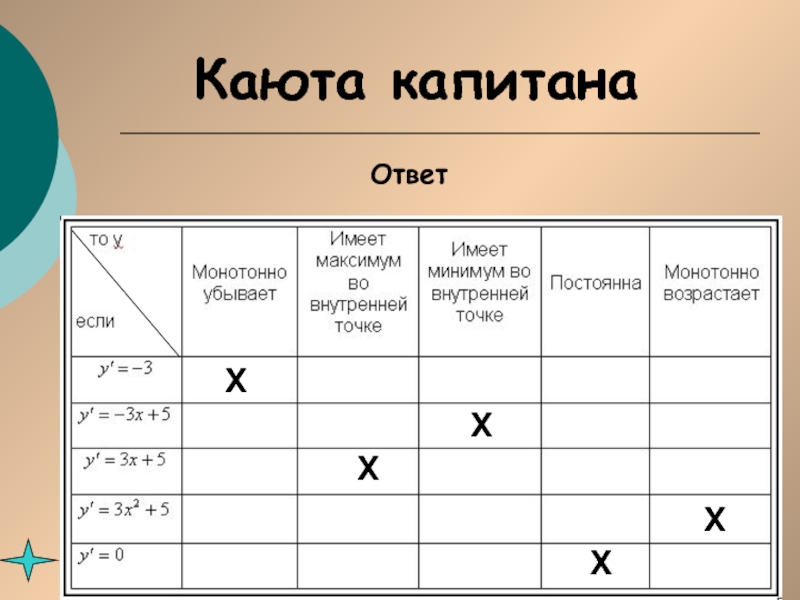 Каюта капитана

Ответ

| то y / если | Монотонно убывает | Имеет максимум во внутренней точке | Имеет минимум во внутренней точке | Постоянна | Монотонно возрастает |
|---|---|---|---|---|---|
| $y' = -3$ | X | | | | |
| $y' = -3x + 5$ | | | X | | |
| $y' = 3x + 5$ | | X | | | |
| $y' = 3x^2 + 5$ | | | | | X |
| $y' = 0$ | | | | X | |